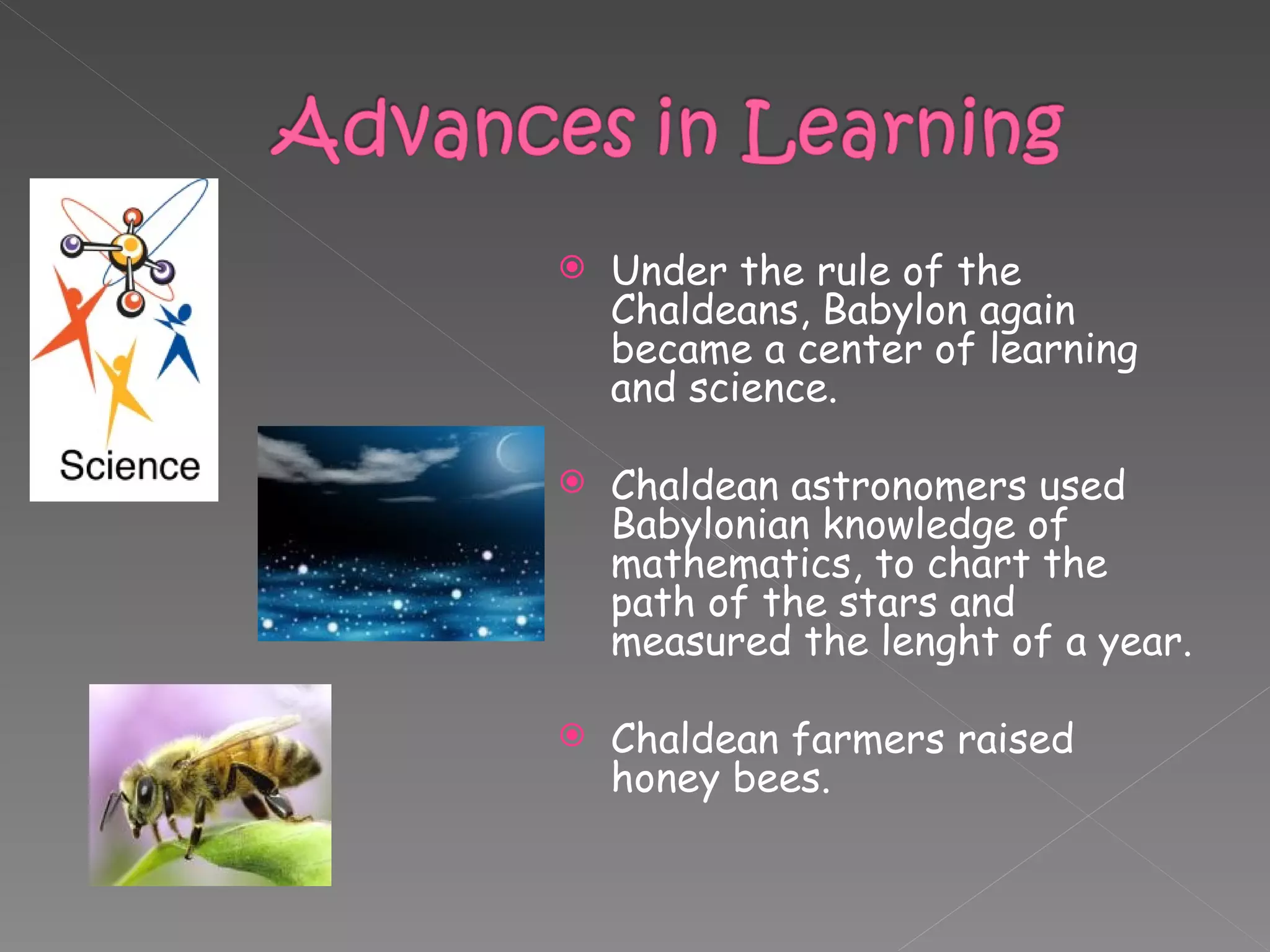 Advances in Learning

Science

Under the rule of the Chaldeans, Babylon again became a center of learning and science.

Chaldean astronomers used Babylonian knowledge of mathematics, to chart the path of the stars and measured the lenght of a year.

Chaldean farmers raised honey bees.